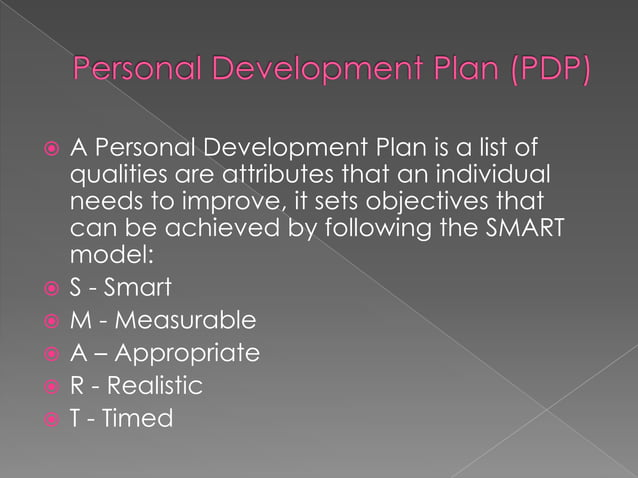 Personal Development Plan (PDP)

A Personal Development Plan is a list of qualities are attributes that an individual needs to improve, it sets objectives that can be achieved by following the SMART model:

S - Smart

M - Measurable

A – Appropriate

R - Realistic

T - Timed